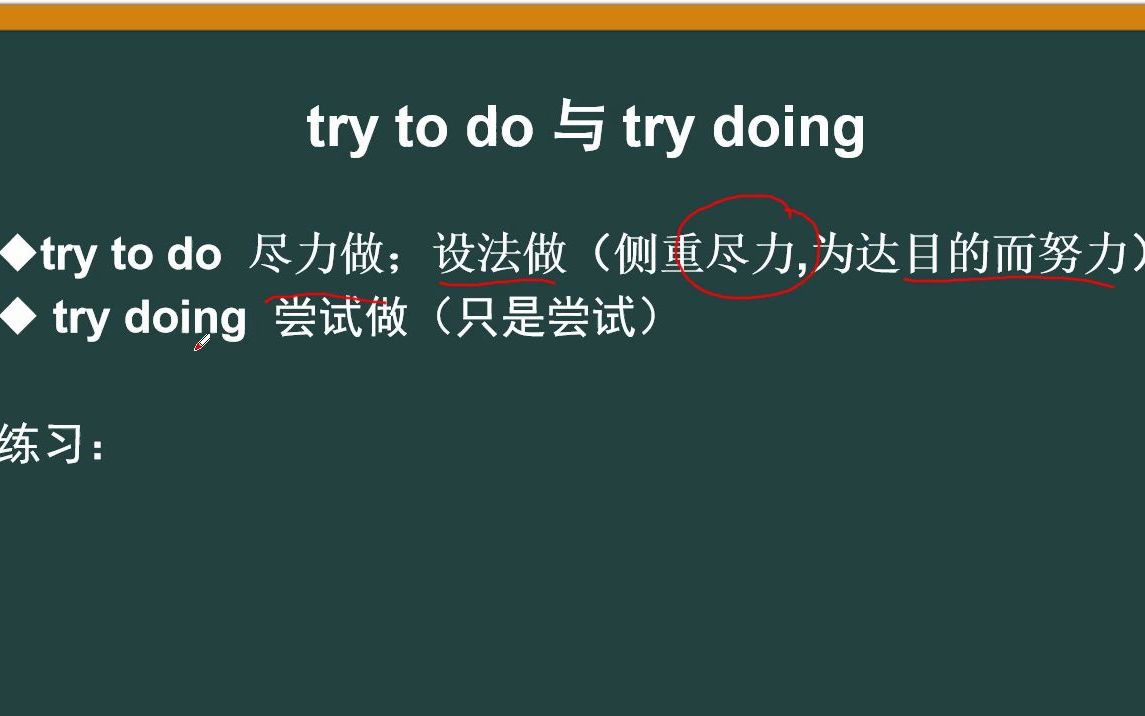 try to do 与 try doing

◆try to do 尽力做；设法做（侧重尽力,为达目的而努力）
◆ try doing 尝试做（只是尝试）

练习：